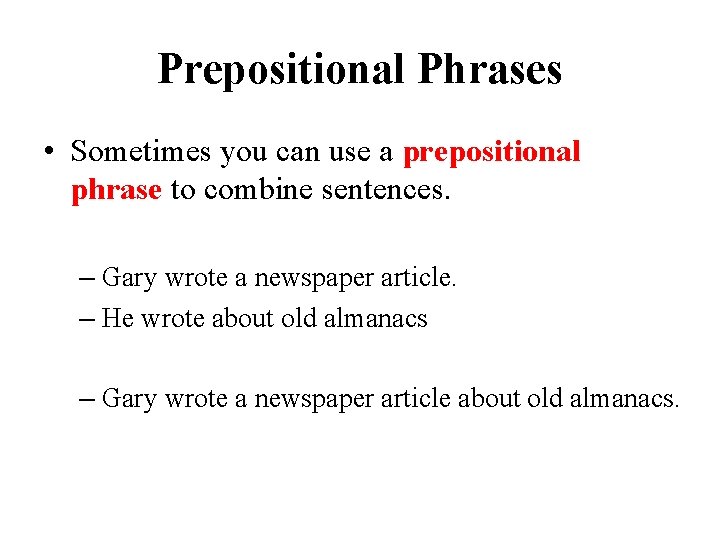 Prepositional Phrases

• Sometimes you can use a prepositional phrase to combine sentences.

– Gary wrote a newspaper article.
– He wrote about old almanacs

– Gary wrote a newspaper article about old almanacs.